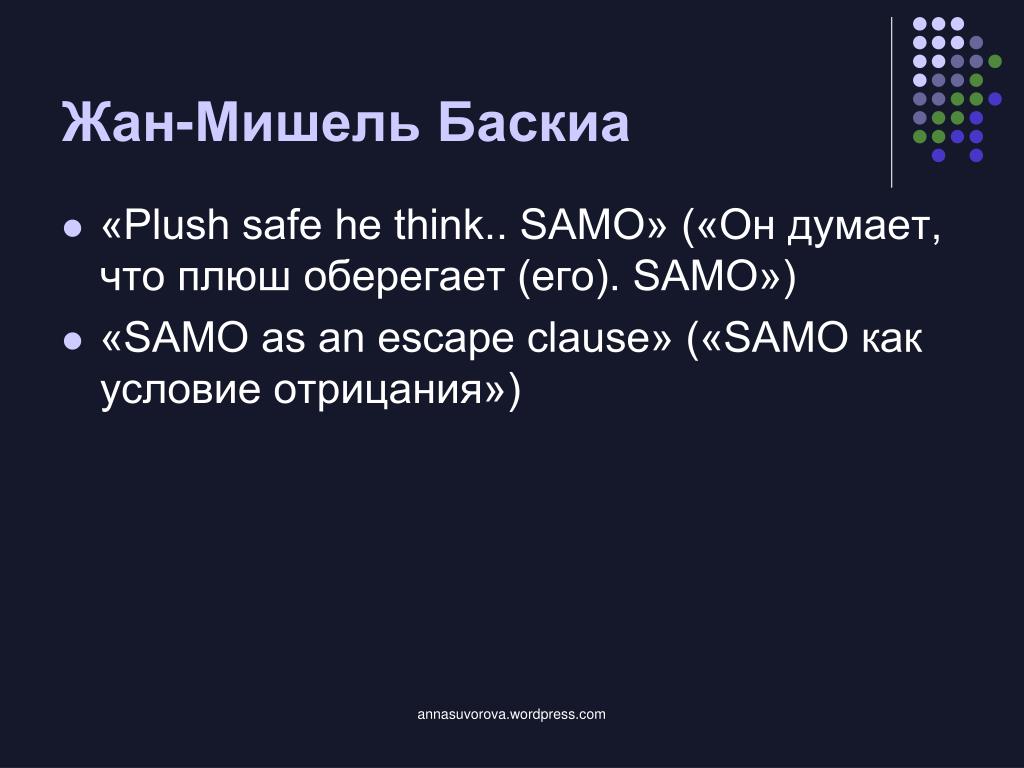 Жан-Мишель Баскиа

- «Plush safe he think.. SAMO» («Он думает, что плюш оберегает (его). SAMO»)
- «SAMO as an escape clause» («SAMO как условие отрицания»)

annasuvorova.wordpress.com